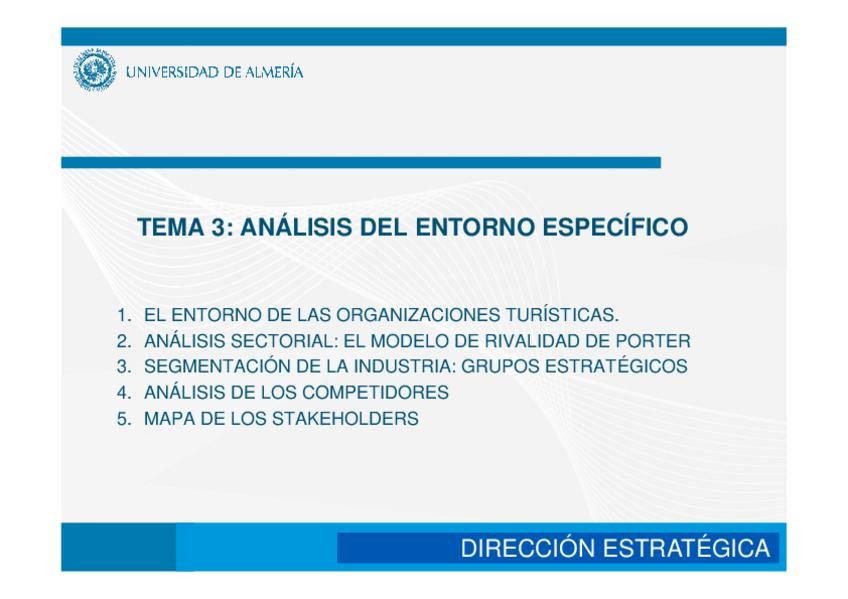 UNIVERSIDAD DE ALMERÍA

TEMA 3: ANÁLISIS DEL ENTORNO ESPECÍFICO

1. EL ENTORNO DE LAS ORGANIZACIONES TURÍSTICAS.
2. ANÁLISIS SECTORIAL: EL MODELO DE RIVALIDAD DE PORTER
3. SEGMENTACIÓN DE LA INDUSTRIA: GRUPOS ESTRATÉGICOS
4. ANÁLISIS DE LOS COMPETIDORES
5. MAPA DE LOS STAKEHOLDERS

DIRECCIÓN ESTRATÉGICA